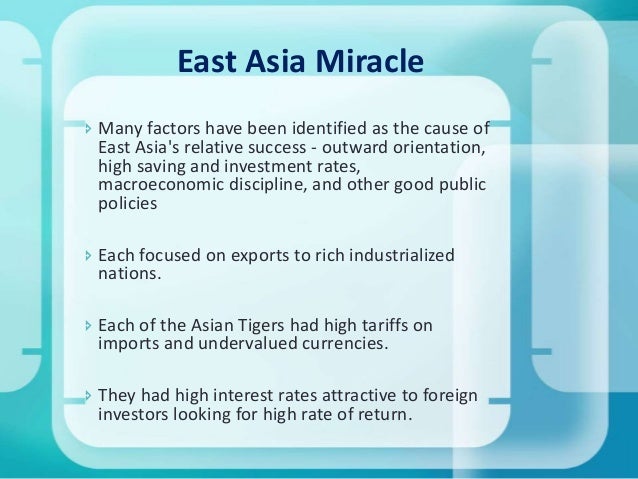 East Asia Miracle

Many factors have been identified as the cause of East Asia's relative success - outward orientation, high saving and investment rates, macroeconomic discipline, and other good public policies

Each focused on exports to rich industrialized nations.

Each of the Asian Tigers had high tariffs on imports and undervalued currencies.

They had high interest rates attractive to foreign investors looking for high rate of return.